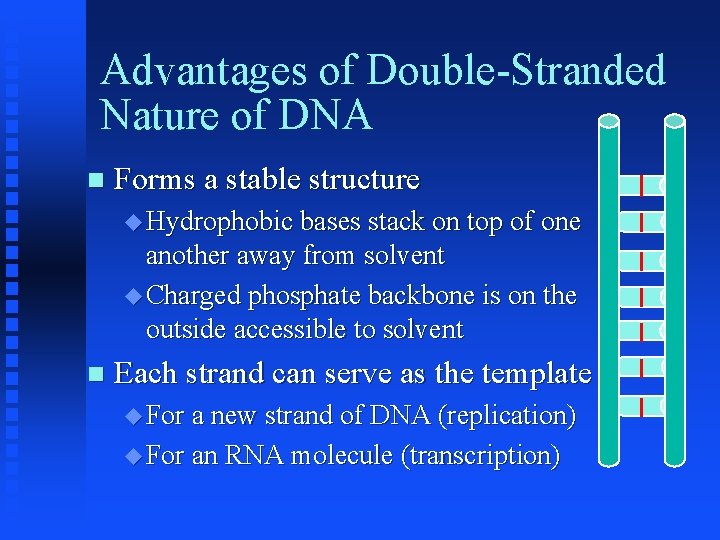 Advantages of Double-Stranded Nature of DNA

■ Forms a stable structure
◆ Hydrophobic bases stack on top of one another away from solvent
◆ Charged phosphate backbone is on the outside accessible to solvent

■ Each strand can serve as the template
◆ For a new strand of DNA (replication)
◆ For an RNA molecule (transcription)